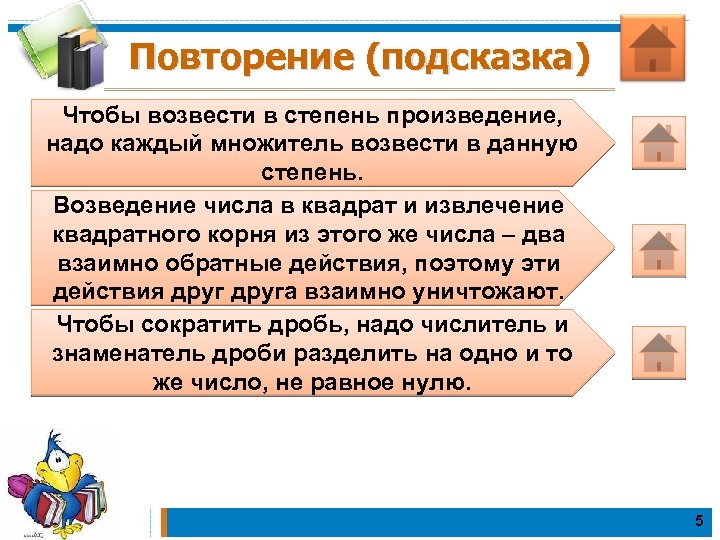 Повторение (подсказка)

Чтобы возвести в степень произведение, надо каждый множитель возвести в данную степень.

Возведение числа в квадрат и извлечение квадратного корня из этого же числа – два взаимно обратные действия, поэтому эти действия друг друга взаимно уничтожают.

Чтобы сократить дробь, надо числитель и знаменатель дроби разделить на одно и то же число, не равное нулю.

5